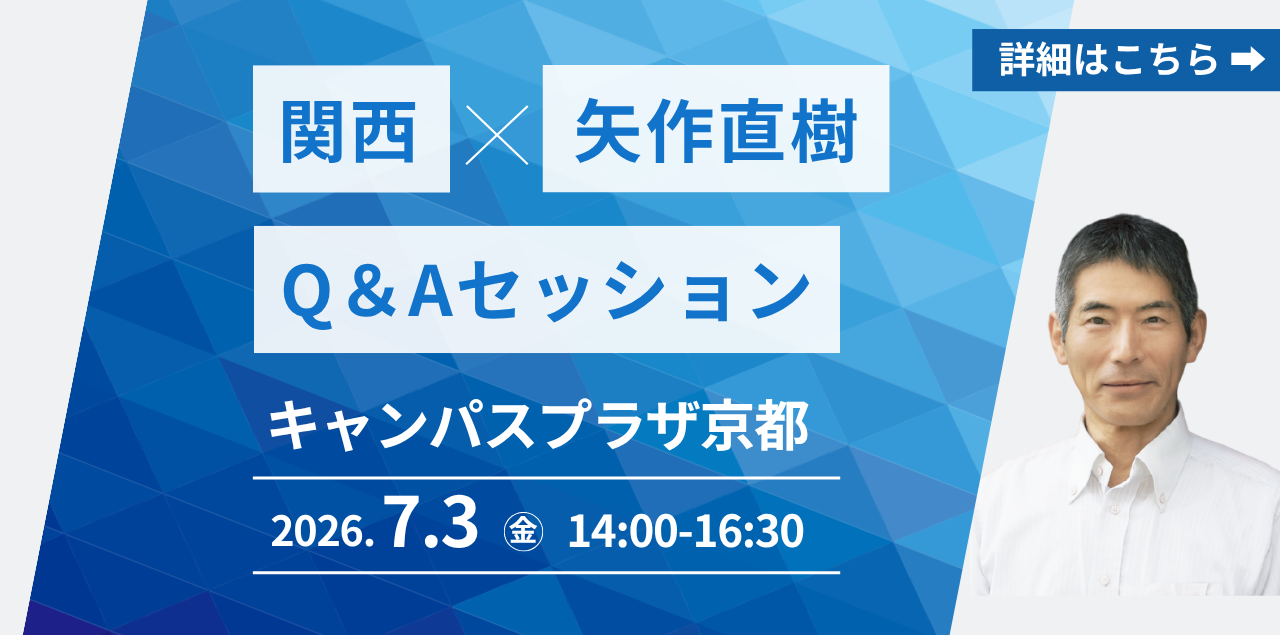 詳細はこちら ➡

関西 × 矢作直樹

Q＆Aセッション

キャンパスプラザ京都

2026.7.3 ㊎ 14:00-16:30